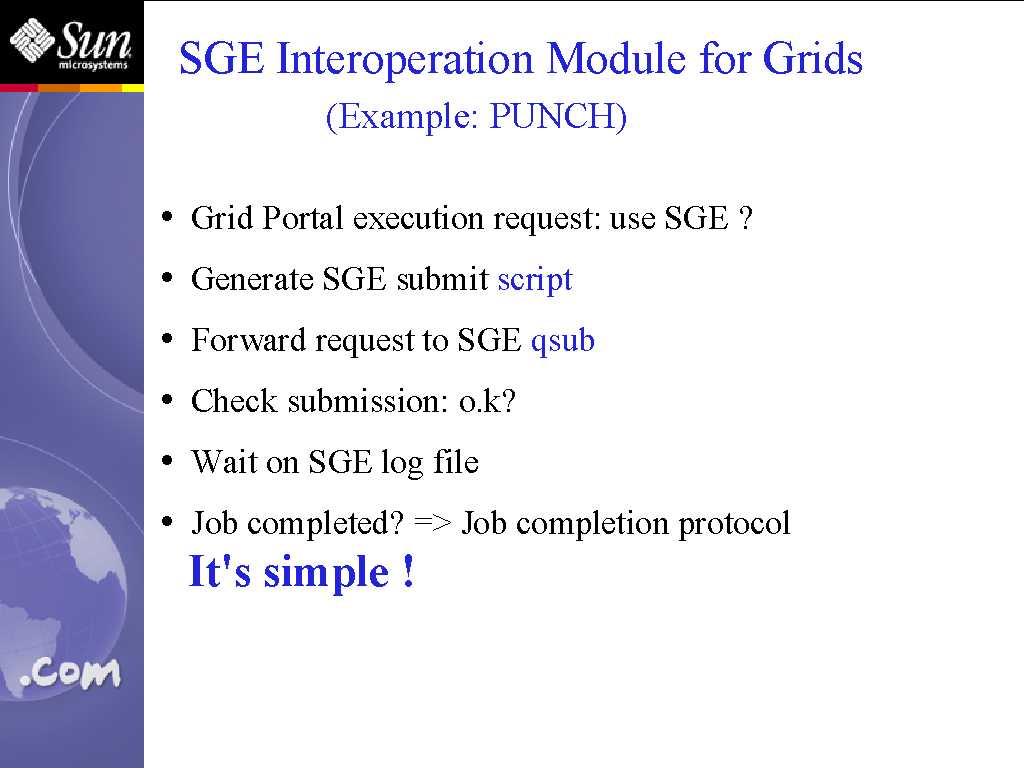 Sun microsystems

SGE Interoperation Module for Grids
(Example: PUNCH)

• Grid Portal execution request: use SGE ?
• Generate SGE submit script
• Forward request to SGE qsub
• Check submission: o.k?
• Wait on SGE log file
• Job completed? => Job completion protocol

It's simple !

.com